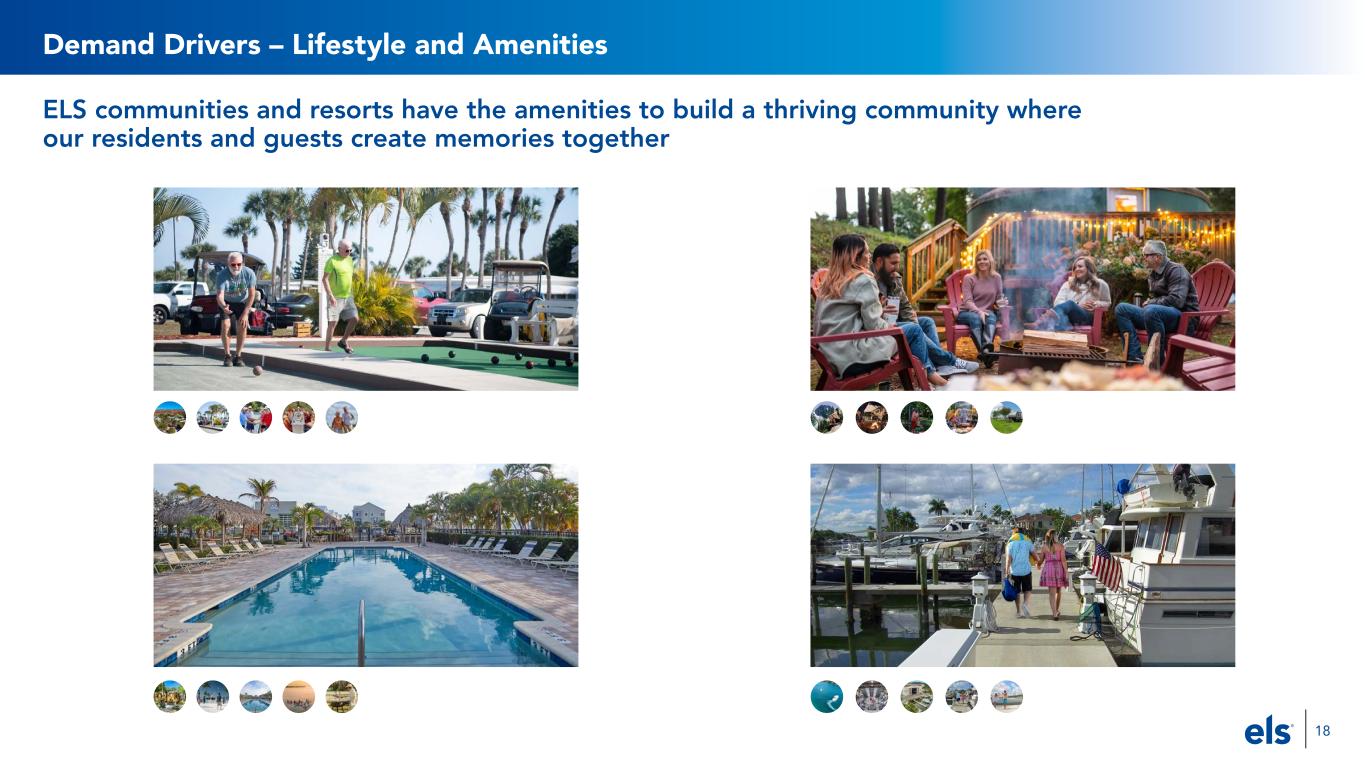 Demand Drivers – Lifestyle and Amenities

ELS communities and resorts have the amenities to build a thriving community where our residents and guests create memories together

els® 18